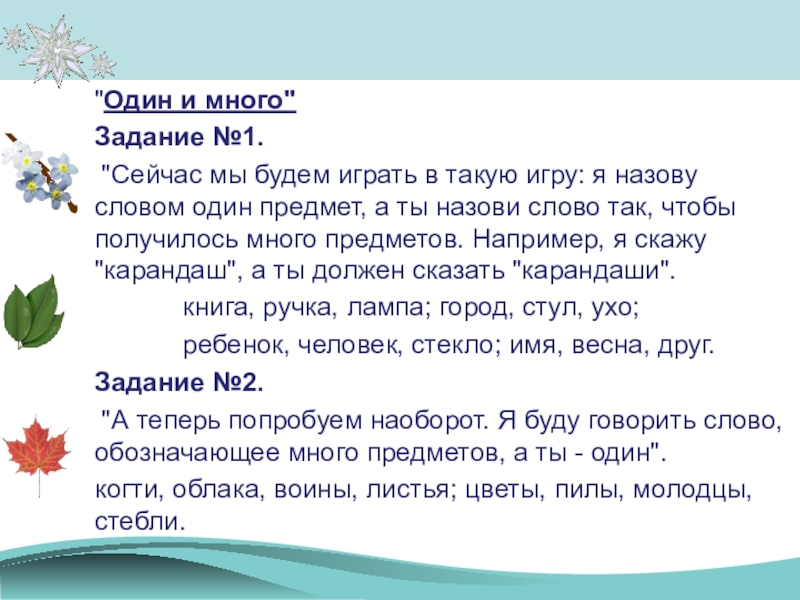 "Один и много"

Задание №1.

"Сейчас мы будем играть в такую игру: я назову словом один предмет, а ты назови слово так, чтобы получилось много предметов. Например, я скажу "карандаш", а ты должен сказать "карандаши".

книга, ручка, лампа; город, стул, ухо;

ребенок, человек, стекло; имя, весна, друг.

Задание №2.

"А теперь попробуем наоборот. Я буду говорить слово, обозначающее много предметов, а ты - один".

когти, облака, воины, листья; цветы, пилы, молодцы, стебли.